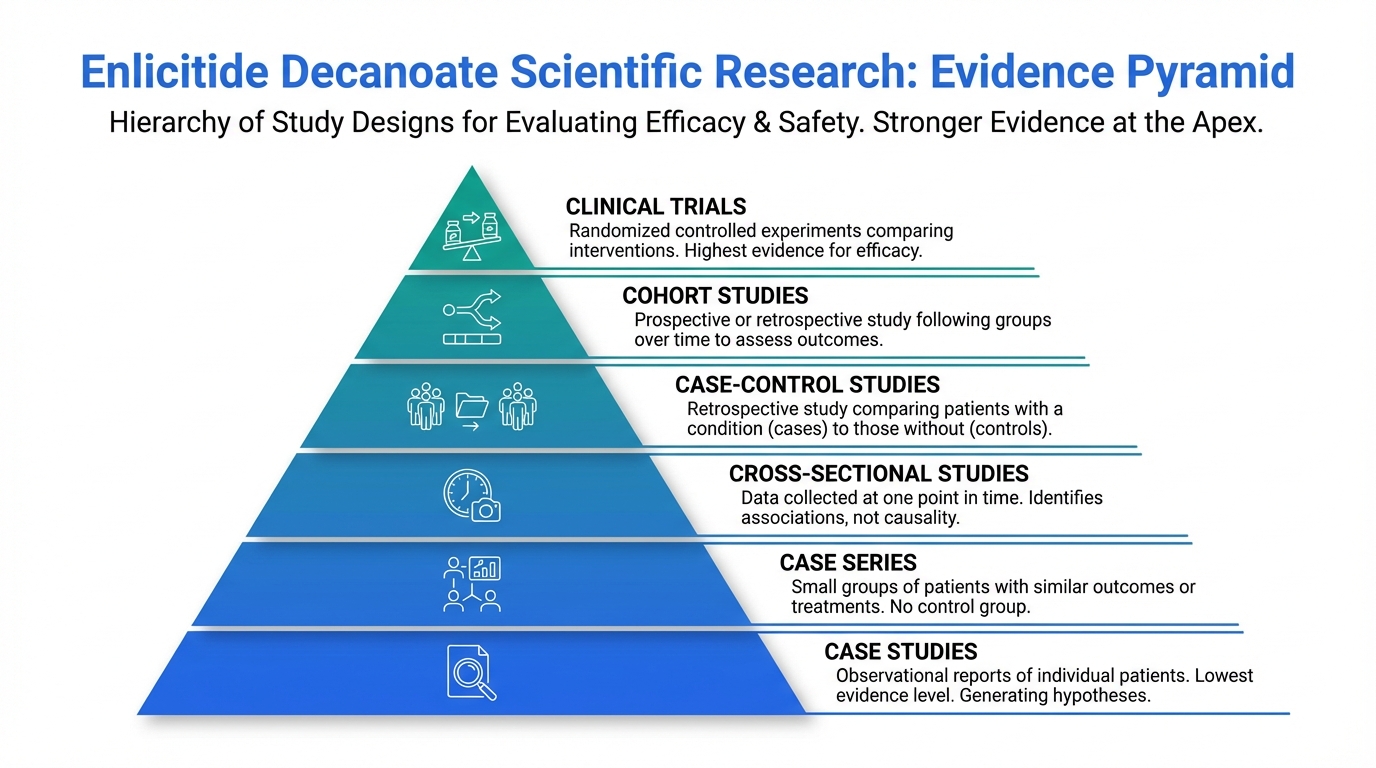 Enlicitide Decanoate Scientific Research: Evidence Pyramid

Hierarchy of Study Designs for Evaluating Efficacy & Safety. Stronger Evidence at the Apex.

CLINICAL TRIALS
Randomized controlled experiments comparing interventions. Highest evidence for efficacy.

COHORT STUDIES
Prospective or retrospective study following groups over time to assess outcomes.

CASE-CONTROL STUDIES
Retrospective study comparing patients with a condition (cases) to those without (controls).

CROSS-SECTIONAL STUDIES
Data collected at one point in time. Identifies associations, not causality.

CASE SERIES
Small groups of patients with similar outcomes or treatments. No control group.

CASE STUDIES
Observational reports of individual patients. Lowest evidence level. Generating hypotheses.